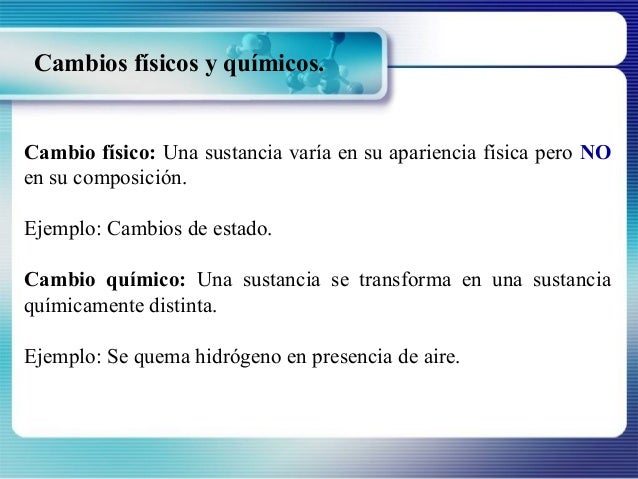 Cambios físicos y químicos.

Cambio físico: Una sustancia varía en su apariencia física pero NO en su composición.

Ejemplo: Cambios de estado.

Cambio químico: Una sustancia se transforma en una sustancia químicamente distinta.

Ejemplo: Se quema hidrógeno en presencia de aire.